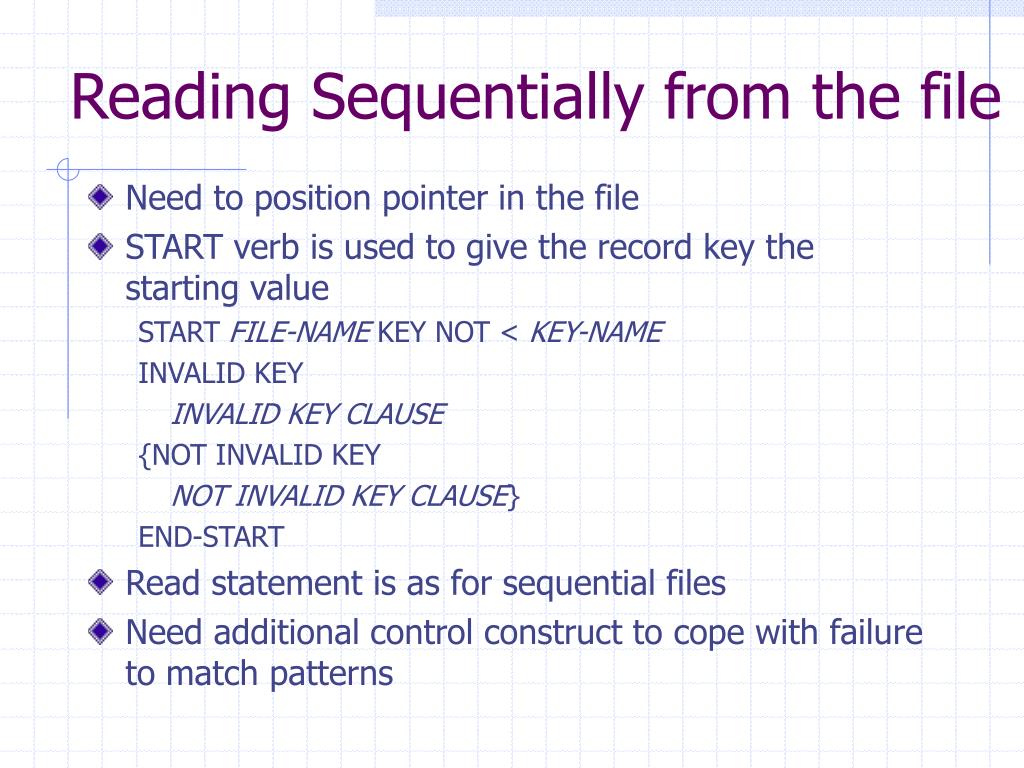 Reading Sequentially from the file

Need to position pointer in the file

START verb is used to give the record key the starting value

START FILE-NAME KEY NOT < KEY-NAME
INVALID KEY
INVALID KEY CLAUSE
{NOT INVALID KEY
NOT INVALID KEY CLAUSE}
END-START

Read statement is as for sequential files

Need additional control construct to cope with failure to match patterns